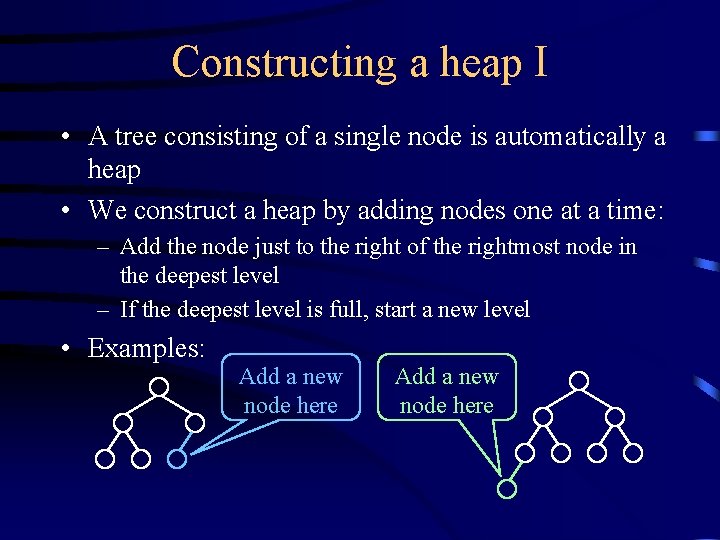 Constructing a heap I

• A tree consisting of a single node is automatically a heap

• We construct a heap by adding nodes one at a time:
– Add the node just to the right of the rightmost node in the deepest level
– If the deepest level is full, start a new level

• Examples:

Add a new node here

Add a new node here